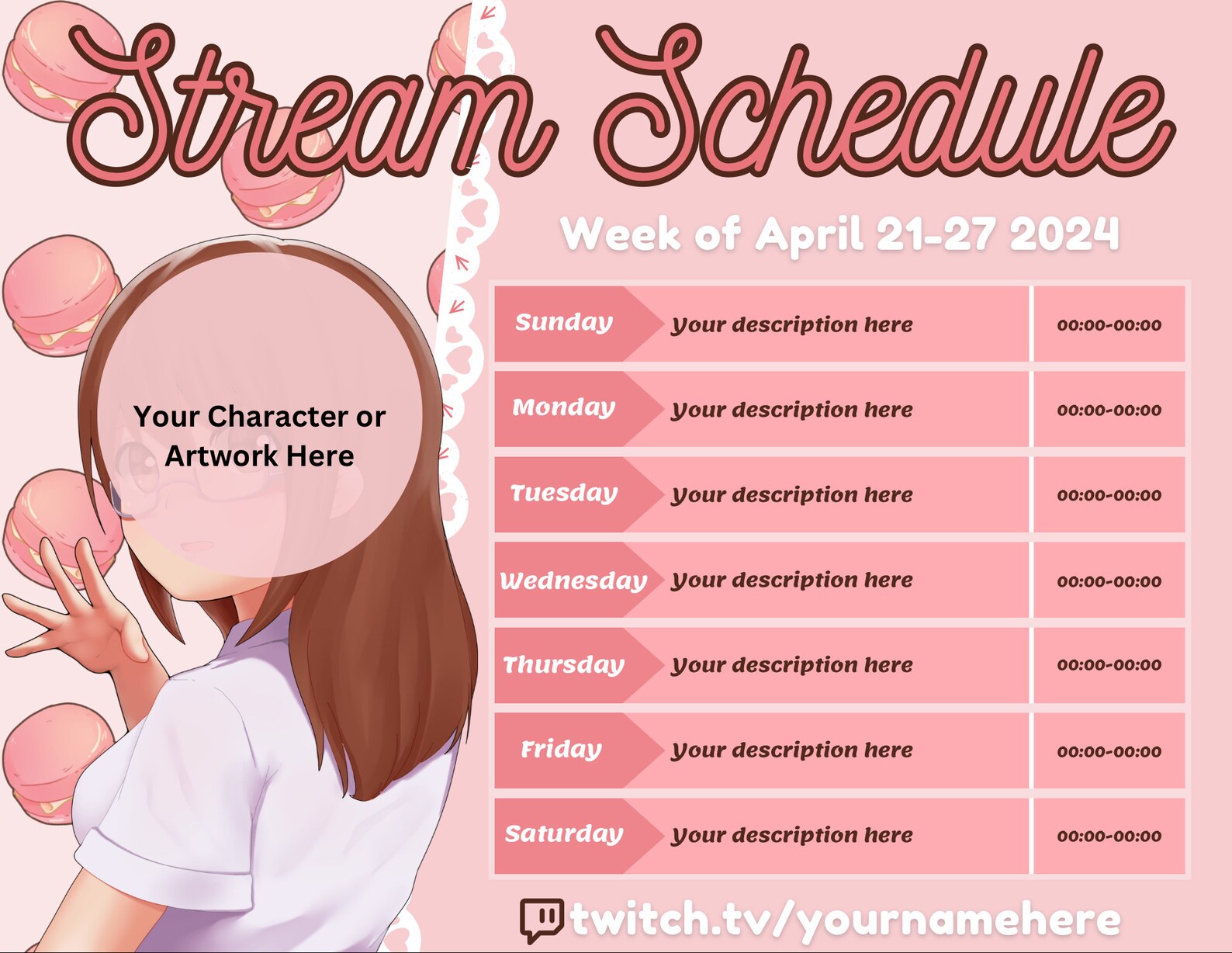 Stream Schedule

Week of April 21-27 2024

Your Character or Artwork Here

| Sunday | Your description here | 00:00-00:00 |
|---|---|---|
| Monday | Your description here | 00:00-00:00 |
| Tuesday | Your description here | 00:00-00:00 |
| Wednesday | Your description here | 00:00-00:00 |
| Thursday | Your description here | 00:00-00:00 |
| Friday | Your description here | 00:00-00:00 |
| Saturday | Your description here | 00:00-00:00 |

twitch.tv/yournamehere